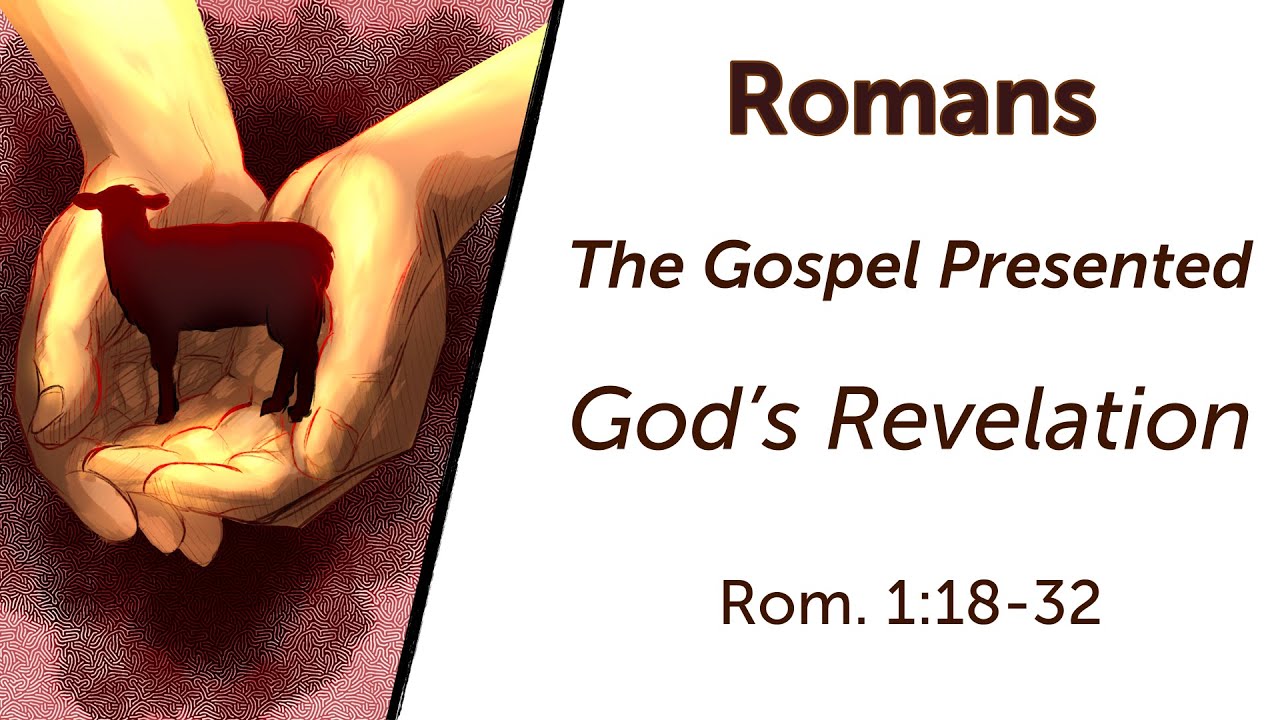 Romans

The Gospel Presented

God's Revelation

Rom. 1:18-32